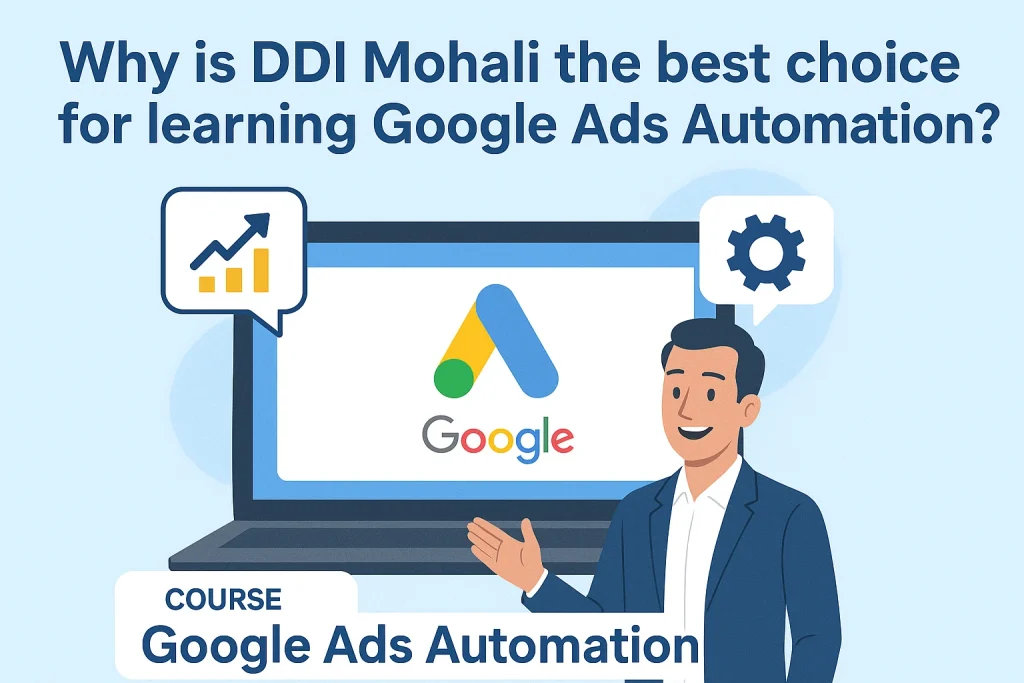 Why is DDI Mohali the best choice for learning Google Ads Automation?

Google

COURSE

Google Ads Automation